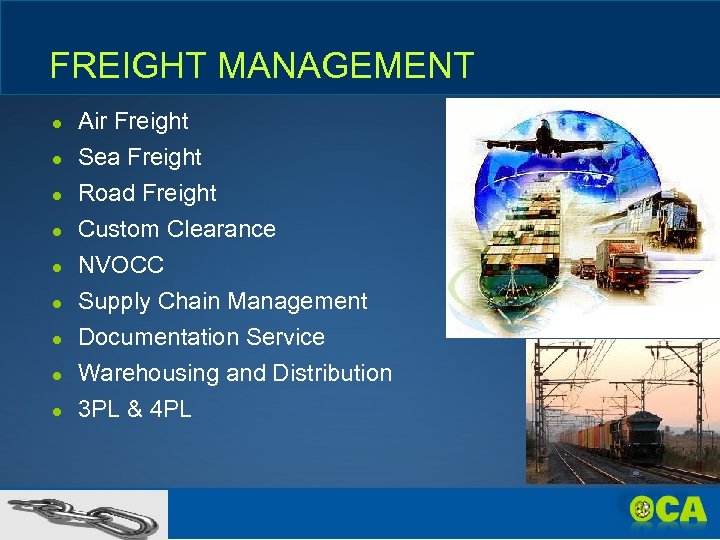 FREIGHT MANAGEMENT

- Air Freight
- Sea Freight
- Road Freight
- Custom Clearance
- NVOCC
- Supply Chain Management
- Documentation Service
- Warehousing and Distribution
- 3PL & 4PL

OCA